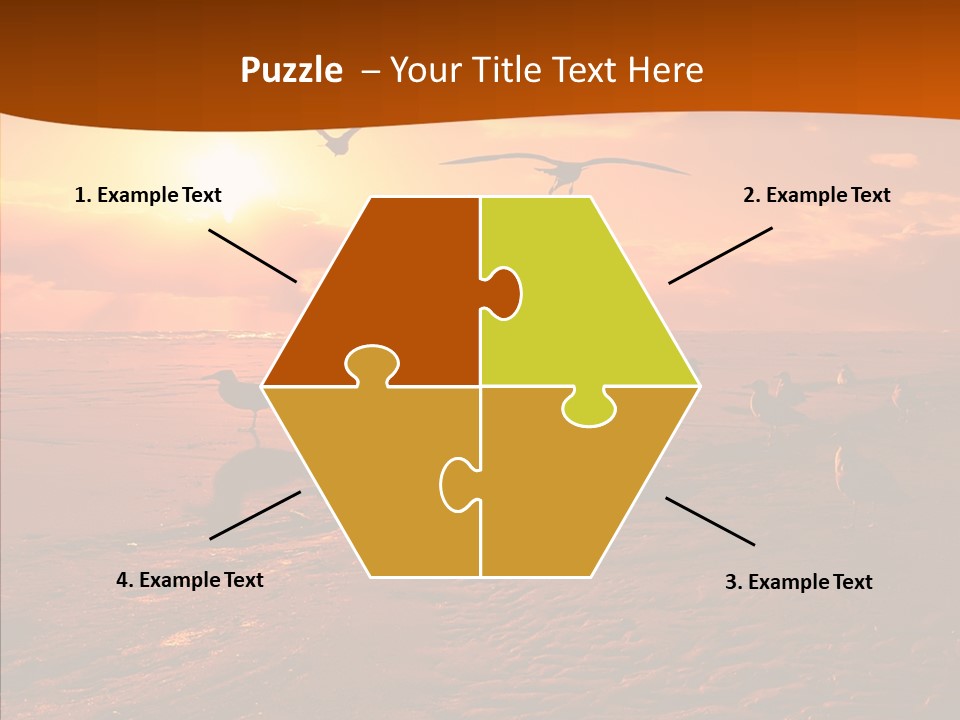 Puzzle – Your Title Text Here

1. Example Text

2. Example Text

4. Example Text

3. Example Text